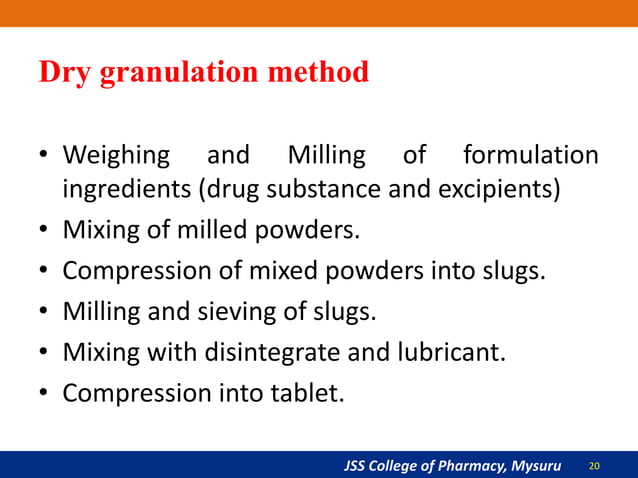 Dry granulation method

• Weighing and Milling of formulation ingredients (drug substance and excipients)
• Mixing of milled powders.
• Compression of mixed powders into slugs.
• Milling and sieving of slugs.
• Mixing with disintegrate and lubricant.
• Compression into tablet.

JSS College of Pharmacy, Mysuru 20